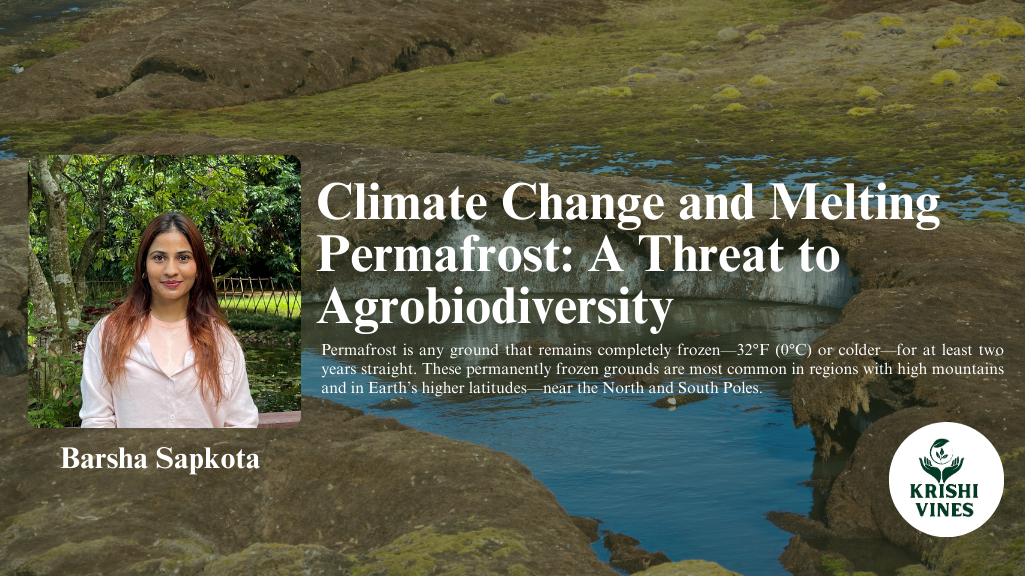 Climate Change and Melting Permafrost: A Threat to Agrobiodiversity

Permafrost is any ground that remains completely frozen—32°F (0°C) or colder—for at least two years straight. These permanently frozen grounds are most common in regions with high mountains and in Earth's higher latitudes—near the North and South Poles.

Barsha Sapkota

KRISHI VINES